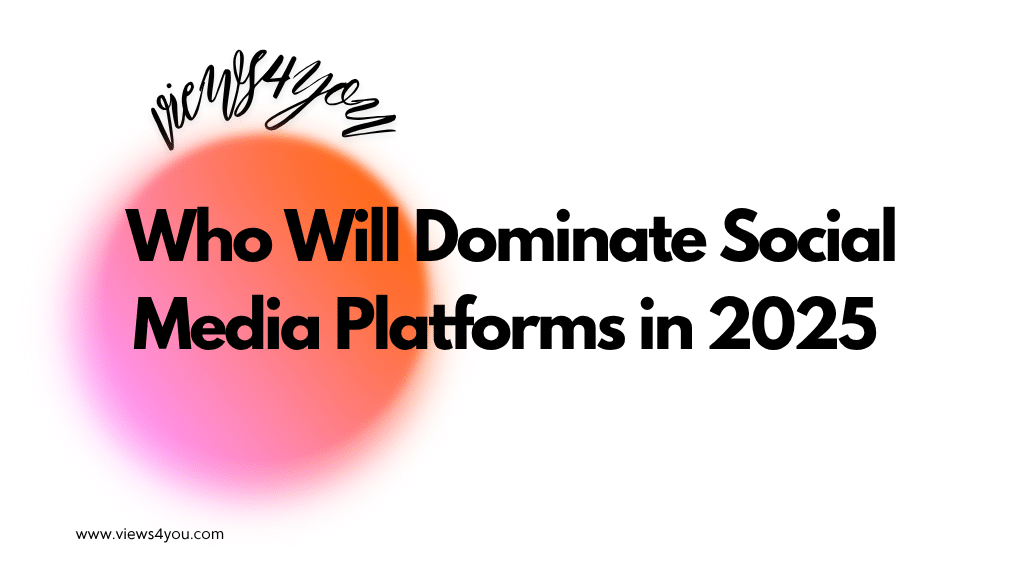 views4you

Who Will Dominate Social Media Platforms in 2025

www.views4you.com